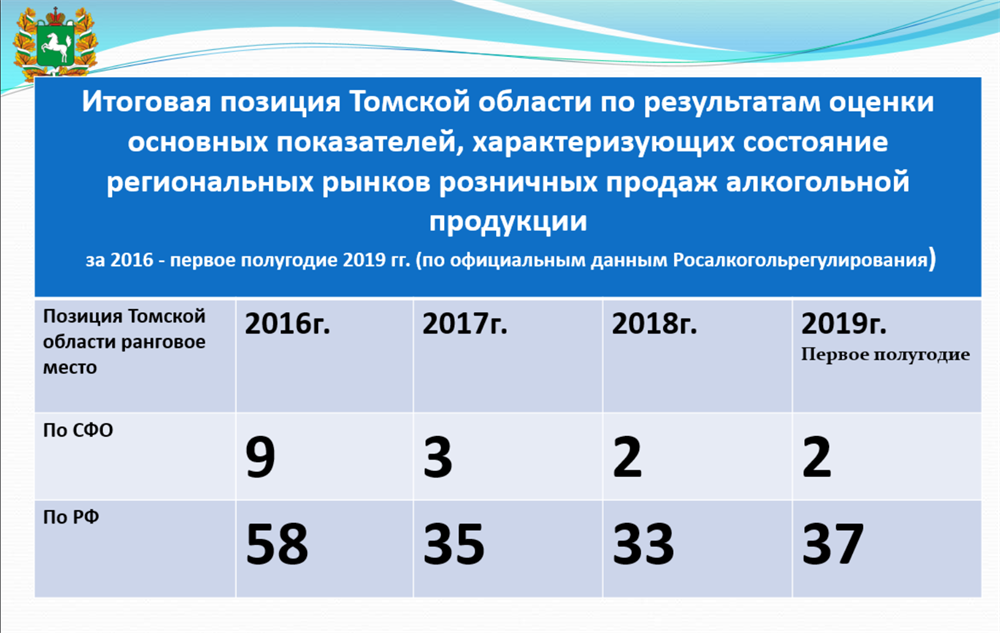 Итоговая позиция Томской области по результатам оценки основных показателей, характеризующих состояние региональных рынков розничных продаж алкогольной продукции

за 2016 - первое полугодие 2019 гг. (по официальным данным Росалкогольрегулирования)

| Позиция Томской области ранговое место | 2016г. | 2017г. | 2018г. | 2019г. Первое полугодие |
|---|---|---|---|---|
| По СФО | 9 | 3 | 2 | 2 |
| По РФ | 58 | 35 | 33 | 37 |